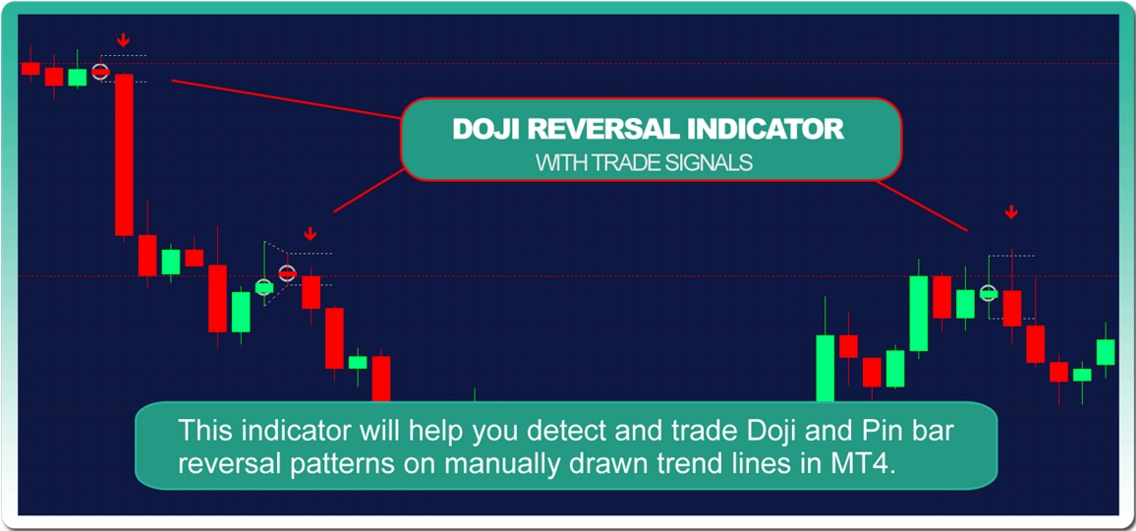 DOJI REVERSAL INDICATOR
WITH TRADE SIGNALS

This indicator will help you detect and trade Doji and Pin bar reversal patterns on manually drawn trend lines in MT4.